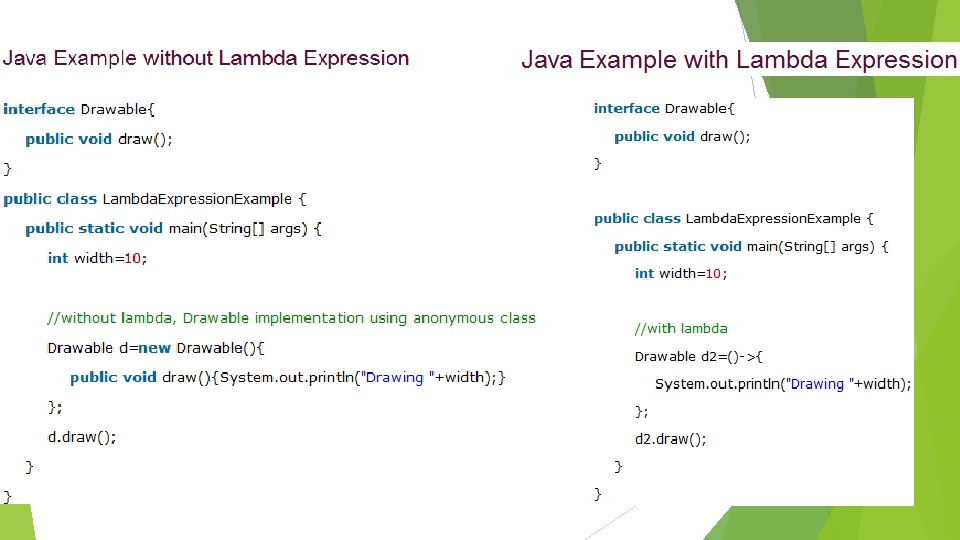 Java Example without Lambda Expression

interface Drawable{
public void draw();
}
public class LambdaExpressionExample {
public static void main(String[] args) {
int width=10;

//without lambda, Drawable implementation using anonymous class
Drawable d=new Drawable(){
public void draw(){System.out.println("Drawing "+width);}
};
d.draw();
}
}

Java Example with Lambda Expression

interface Drawable{
public void draw();
}

public class LambdaExpressionExample {
public static void main(String[] args) {
int width=10;

//with lambda
Drawable d2=()->{
System.out.println("Drawing "+width);
};
d2.draw();
}
}